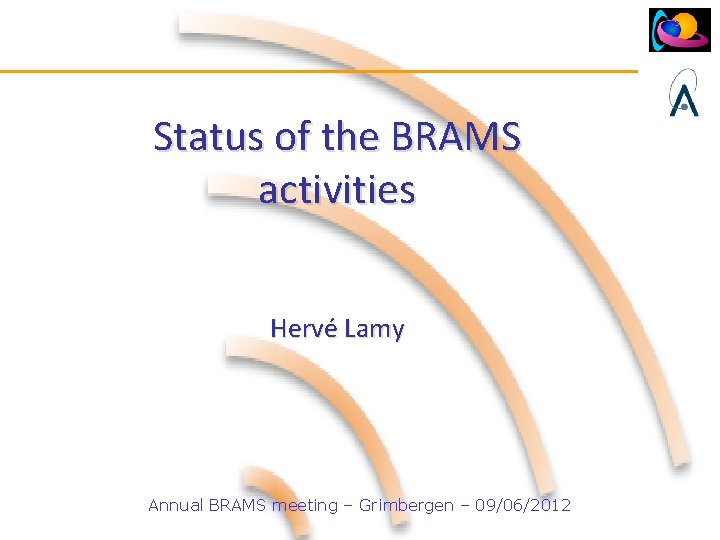 Status of the BRAMS activities

Hervé Lamy

Annual BRAMS meeting – Grimbergen – 09/06/2012